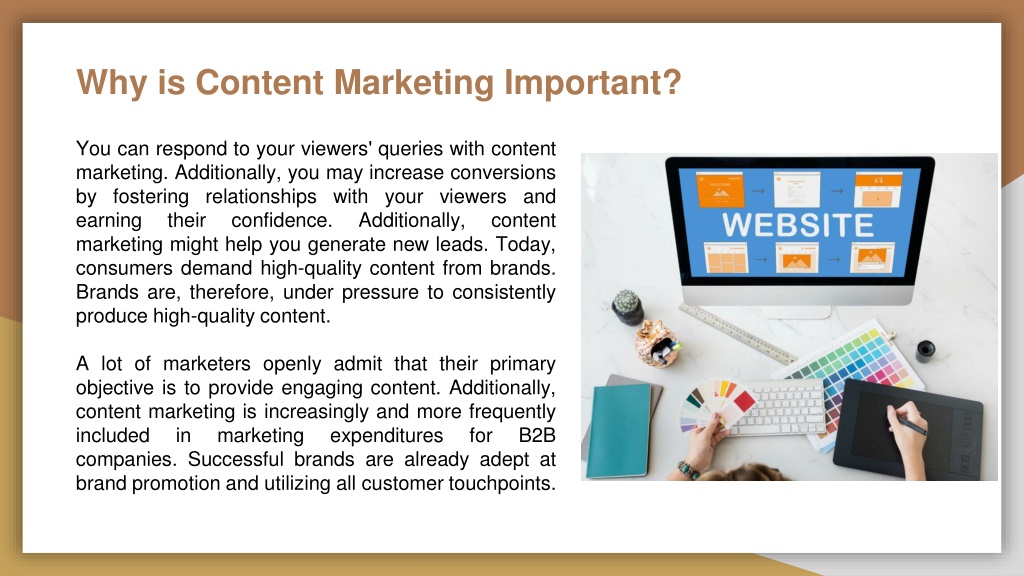 Why is Content Marketing Important?

You can respond to your viewers' queries with content marketing. Additionally, you may increase conversions by fostering relationships with your viewers and earning their confidence. Additionally, content marketing might help you generate new leads. Today, consumers demand high-quality content from brands. Brands are, therefore, under pressure to consistently produce high-quality content.

A lot of marketers openly admit that their primary objective is to provide engaging content. Additionally, content marketing is increasingly and more frequently included in marketing expenditures for B2B companies. Successful brands are already adept at brand promotion and utilizing all customer touchpoints.

WEBSITE